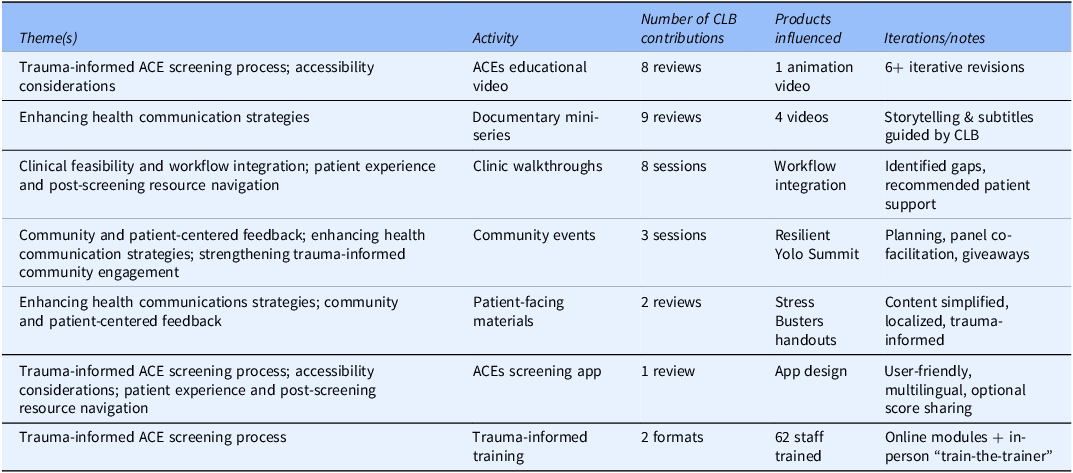 | Theme(s) | Activity | Number of CLB contributions | Products influenced | Iterations/notes |
|---|---|---|---|---|
| Trauma-informed ACE screening process; accessibility considerations | ACEs educational video | 8 reviews | 1 animation video | 6+ iterative revisions |
| Enhancing health communication strategies | Documentary mini-series | 9 reviews | 4 videos | Storytelling & subtitles guided by CLB |
| Clinical feasibility and workflow integration; patient experience and post-screening resource navigation | Clinic walkthroughs | 8 sessions | Workflow integration | Identified gaps, recommended patient support |
| Community and patient-centered feedback; enhancing health communication strategies; strengthening trauma-informed community engagement | Community events | 3 sessions | Resilient Yolo Summit | Planning, panel co-facilitation, giveaways |
| Enhancing health communications strategies; community and patient-centered feedback | Patient-facing materials | 2 reviews | Stress Busters handouts | Content simplified, localized, trauma-informed |
| Trauma-informed ACE screening process; accessibility considerations; patient experience and post-screening resource navigation | ACEs screening app | 1 review | App design | User-friendly, multilingual, optional score sharing |
| Trauma-informed ACE screening process | Trauma-informed training | 2 formats | 62 staff trained | Online modules + in-person "train-the-trainer" |